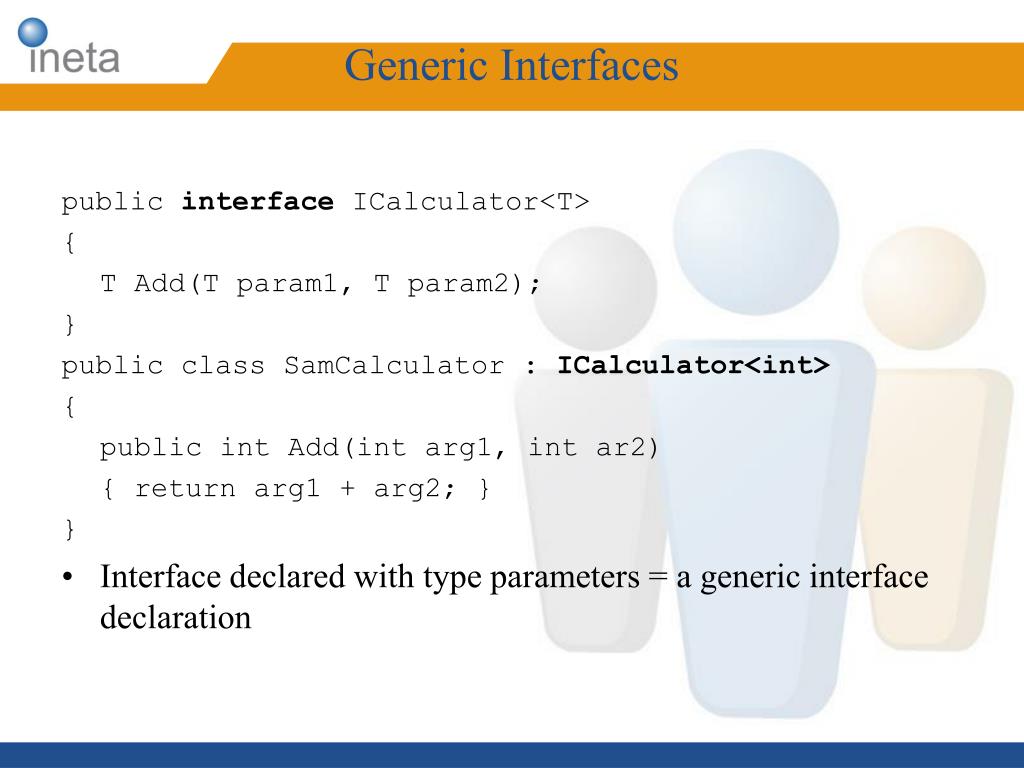 ineta

Generic Interfaces

public interface ICalculator<T>
{
T Add(T param1, T param2);
}
public class SamCalculator : ICalculator<int>
{
public int Add(int arg1, int ar2)
{ return arg1 + arg2; }
}

• Interface declared with type parameters = a generic interface declaration